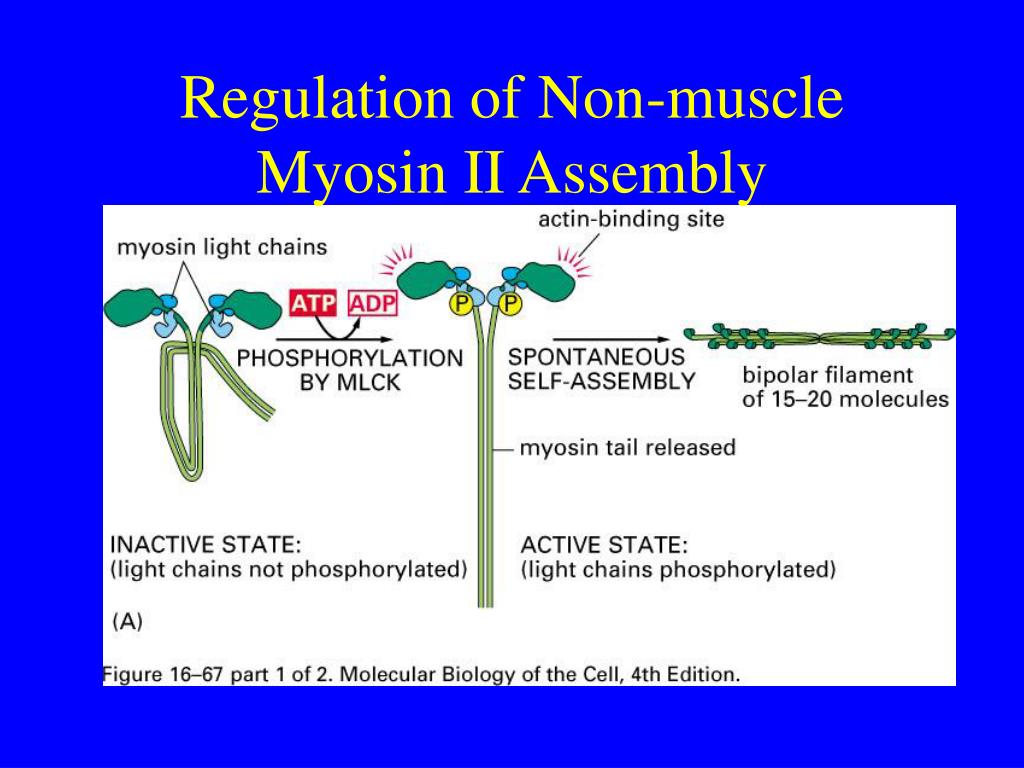 Regulation of Non-muscle Myosin II Assembly

myosin light chains

actin-binding site

ATP ADP

P P

PHOSPHORYLATION BY MLCK

SPONTANEOUS SELF-ASSEMBLY

bipolar filament of 15–20 molecules

myosin tail released

INACTIVE STATE: (light chains not phosphorylated)

ACTIVE STATE: (light chains phosphorylated)

(A)

Figure 16–67 part 1 of 2. Molecular Biology of the Cell, 4th Edition.